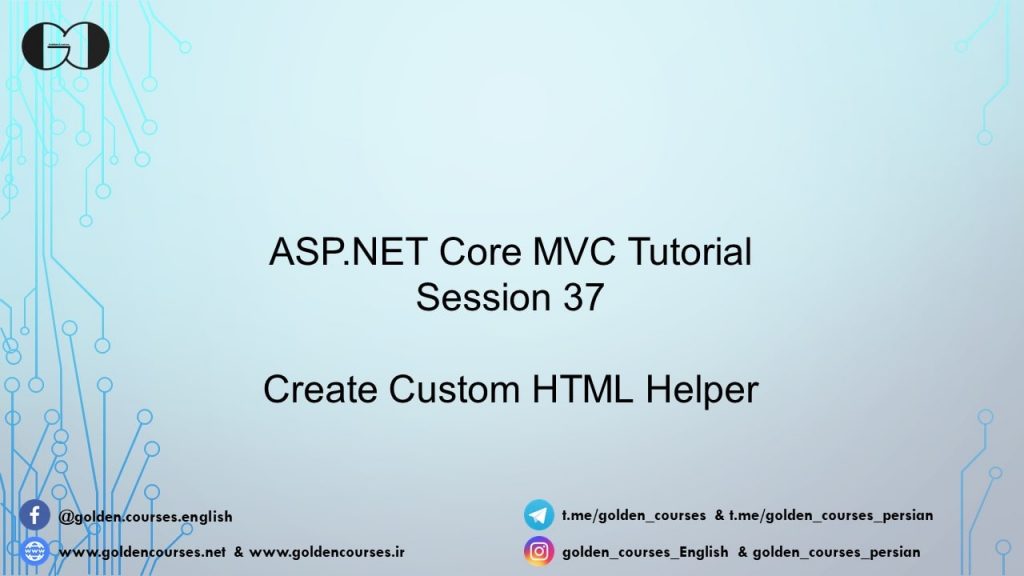 ASP.NET Core MVC Tutorial
Session 37

Create Custom HTML Helper

@golden.courses.english

www.goldencourses.net & www.goldencourses.ir

t.me/golden_courses & t.me/golden_courses_persian

golden_courses_English & golden_courses_persian